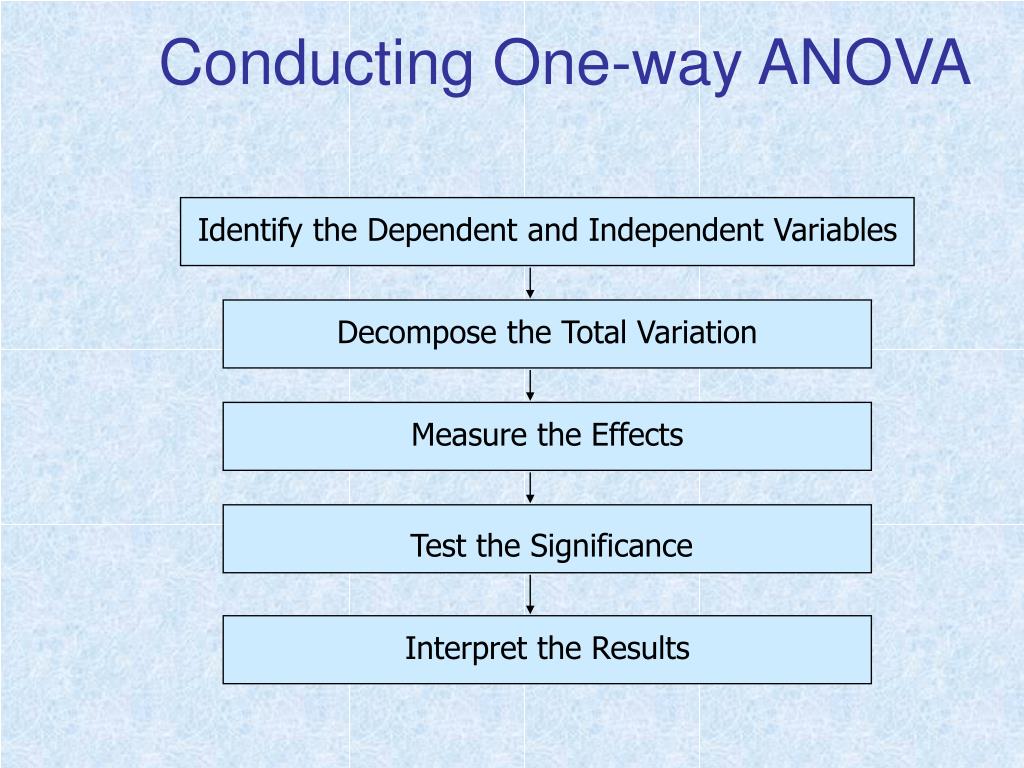 Conducting One-way ANOVA

Identify the Dependent and Independent Variables

Decompose the Total Variation

Measure the Effects

Test the Significance

Interpret the Results